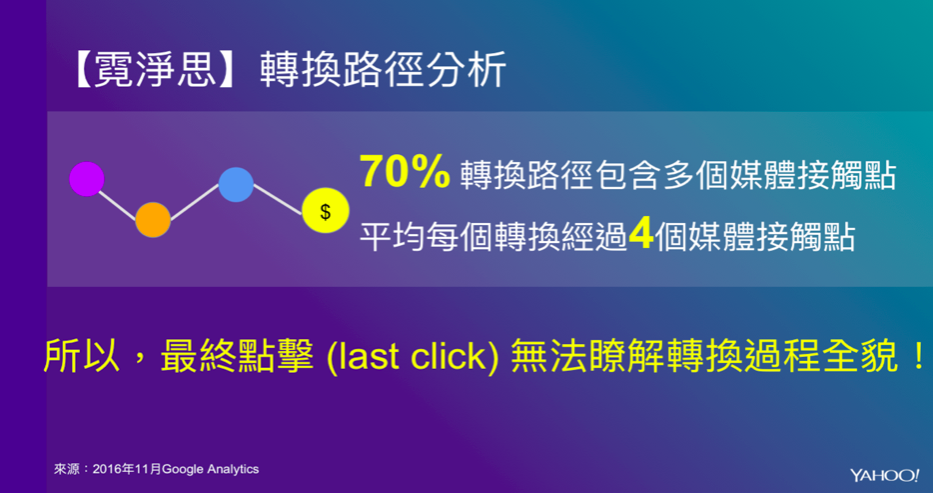 【霓淨思】轉換路徑分析

$

70% 轉換路徑包含多個媒體接觸點
平均每個轉換經過4個媒體接觸點

所以，最終點擊 (last click) 無法瞭解轉換過程全貌！

來源：2016年11月Google Analytics

YAHOO!